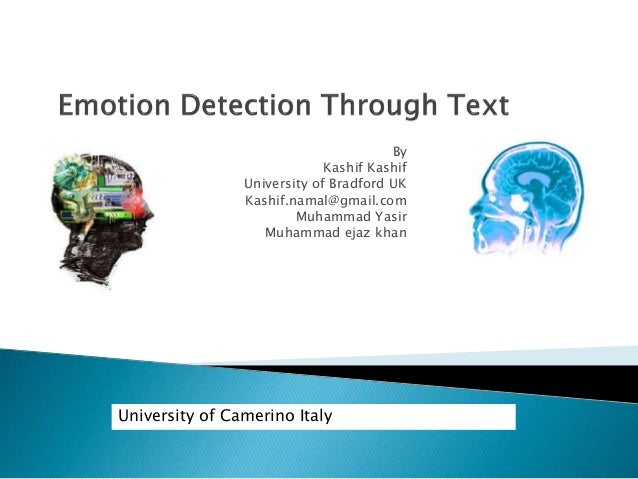 Emotion Detection Through Text

By
Kashif Kashif
University of Bradford UK
Kashif.namal@gmail.com
Muhammad Yasir
Muhammad ejaz khan

University of Camerino Italy